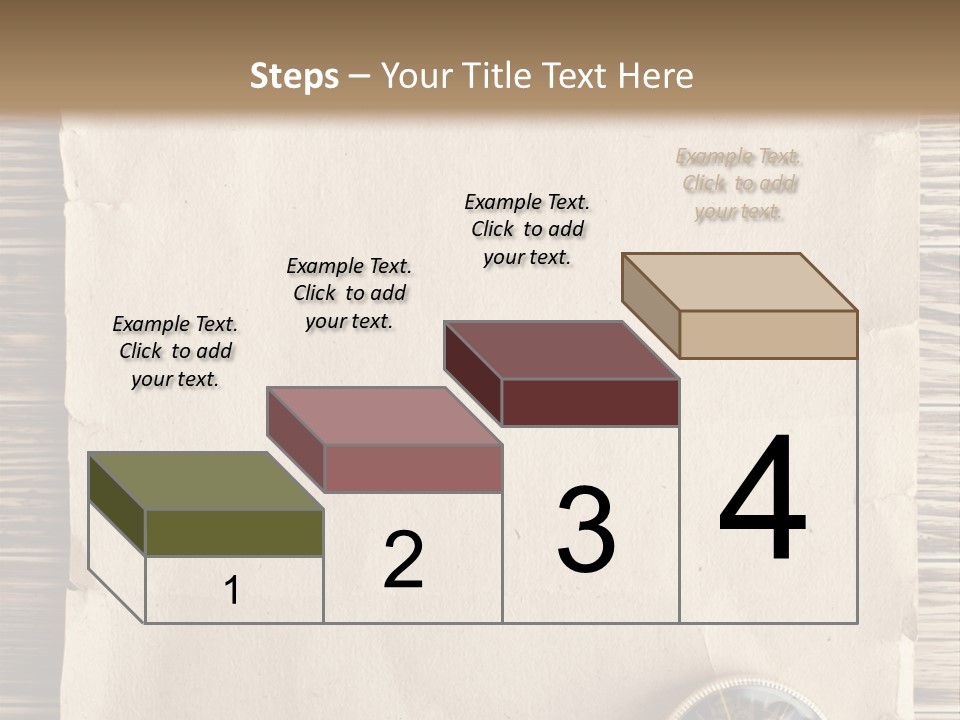 Steps – Your Title Text Here

Example Text. Click to add your text.

Example Text. Click to add your text.

Example Text. Click to add your text.

Example Text. Click to add your text.

1

2

3

4